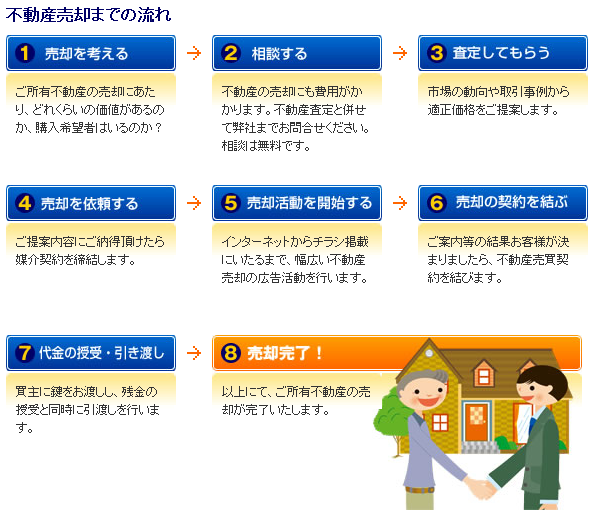 不動産売却までの流れ

1 売却を考える

ご所有不動産の売却にあたり、どれくらいの価値があるのか、購入希望者はいるのか？

→

2 相談する

不動産の売却にも費用がかかります。不動産査定と併せて弊社までお問合せください。相談は無料です。

→

3 査定してもらう

市場の動向や取引事例から適正価格をご提案します。

4 売却を依頼する

ご提案内容にご納得頂けたら媒介契約を締結します。

→

5 売却活動を開始する

インターネットからチラシ掲載にいたるまで、幅広い不動産売却の広告活動を行います。

→

6 売却の契約を結ぶ

ご案内等の結果お客様が決まりましたら、不動産売買契約を結びます。

7 代金の授受・引き渡し

買主に鍵をお渡しし、残金の授受と同時に引渡しを行います。

→

8 売却完了！

以上にて、ご所有不動産の売却が完了いたします。